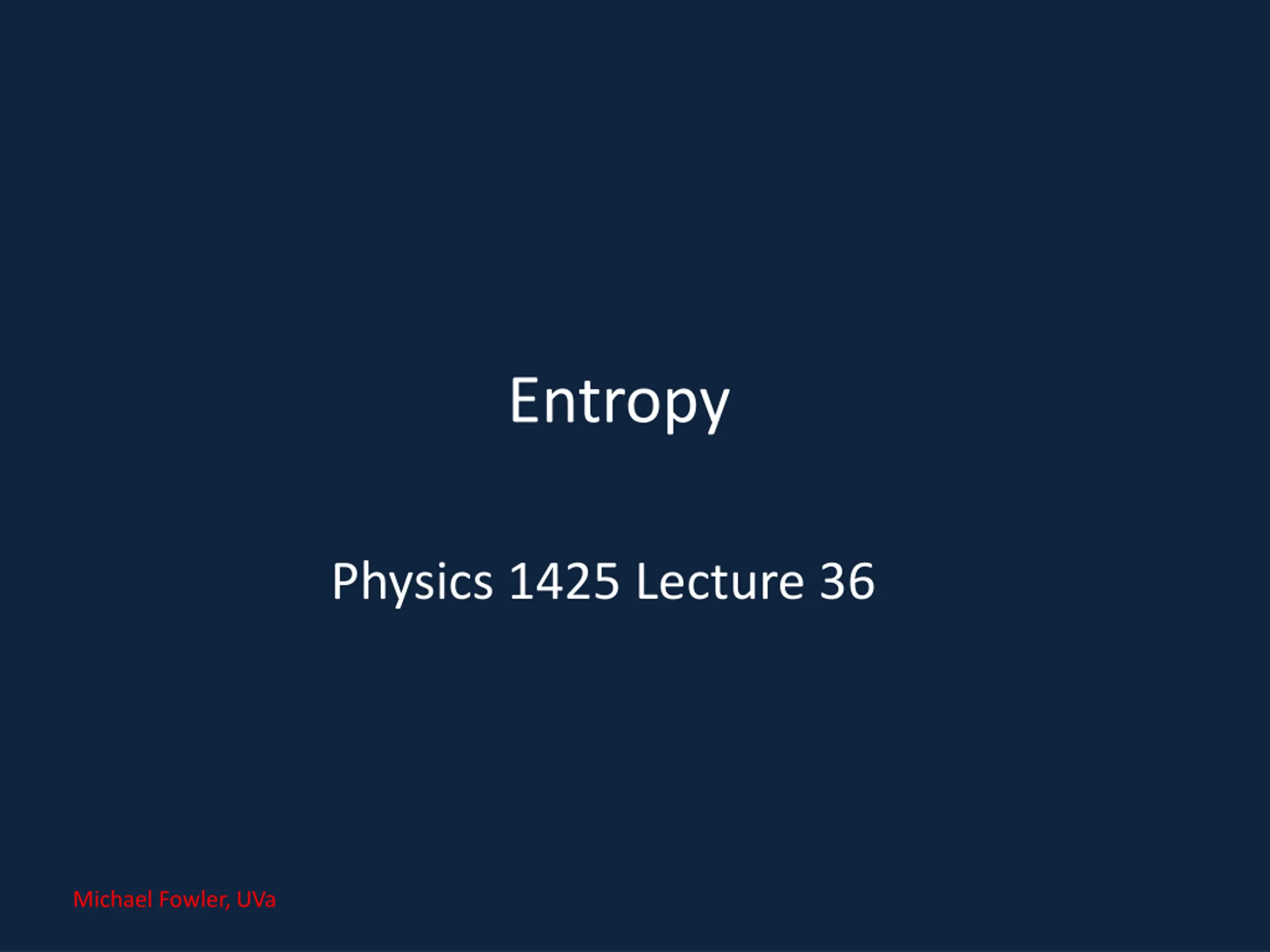 Entropy

Physics 1425 Lecture 36

Michael Fowler, UVa